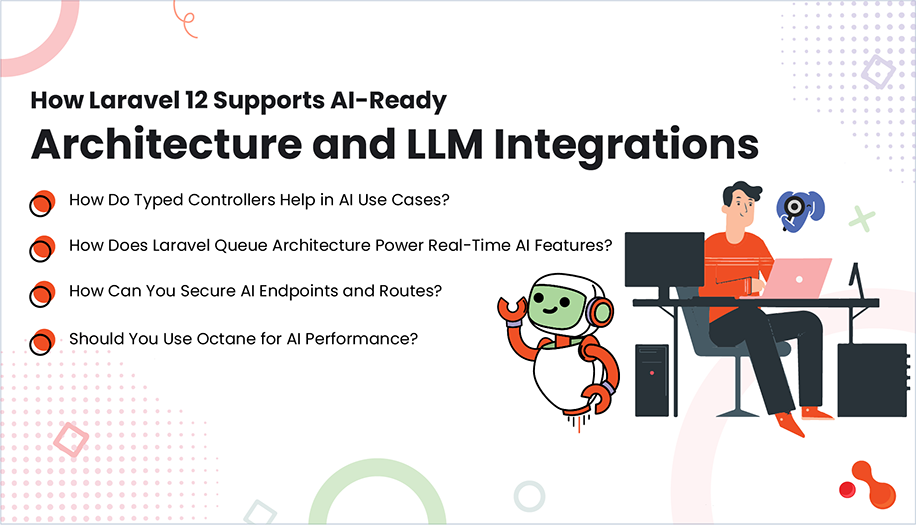 How Laravel 12 Supports AI-Ready
Architecture and LLM Integrations

How Do Typed Controllers Help in AI Use Cases?

How Does Laravel Queue Architecture Power Real-Time AI Features?

How Can You Secure AI Endpoints and Routes?

Should You Use Octane for AI Performance?